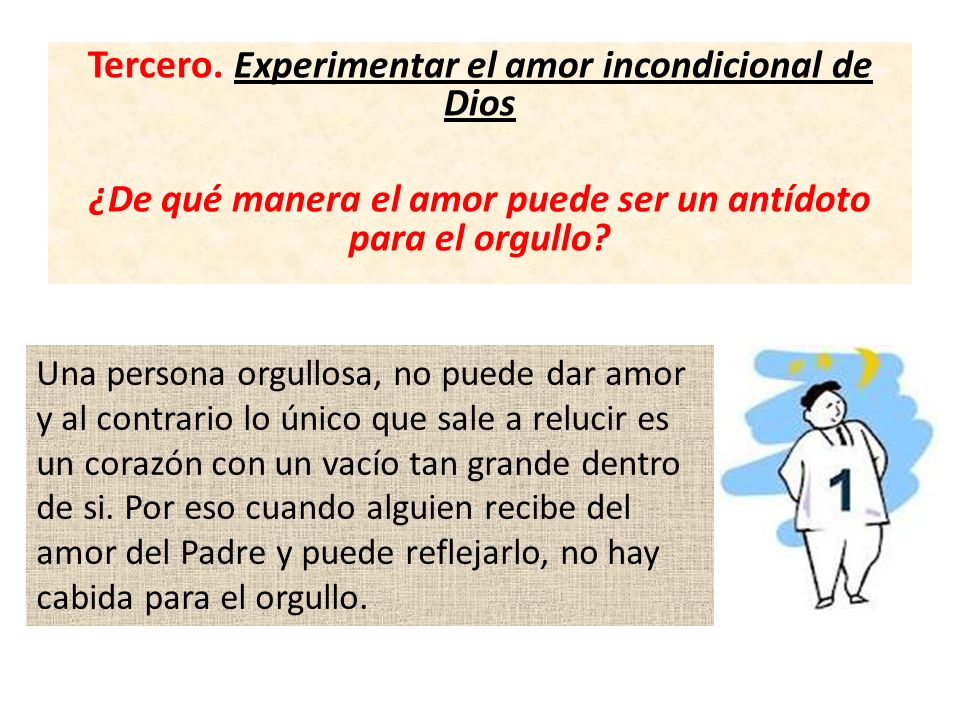 Tercero. Experimentar el amor incondicional de Dios

¿De qué manera el amor puede ser un antídoto para el orgullo?

Una persona orgullosa, no puede dar amor y al contrario lo único que sale a relucir es un corazón con un vacío tan grande dentro de si. Por eso cuando alguien recibe del amor del Padre y puede reflejarlo, no hay cabida para el orgullo.

1